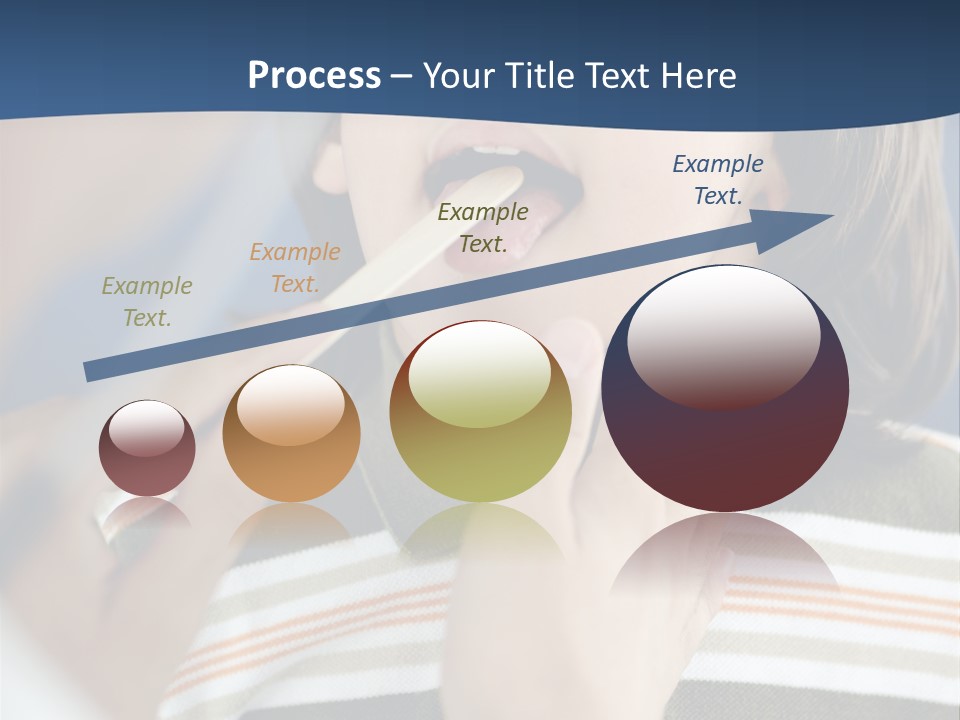 Process – Your Title Text Here

Example Text.

Example Text.

Example Text.

Example Text.